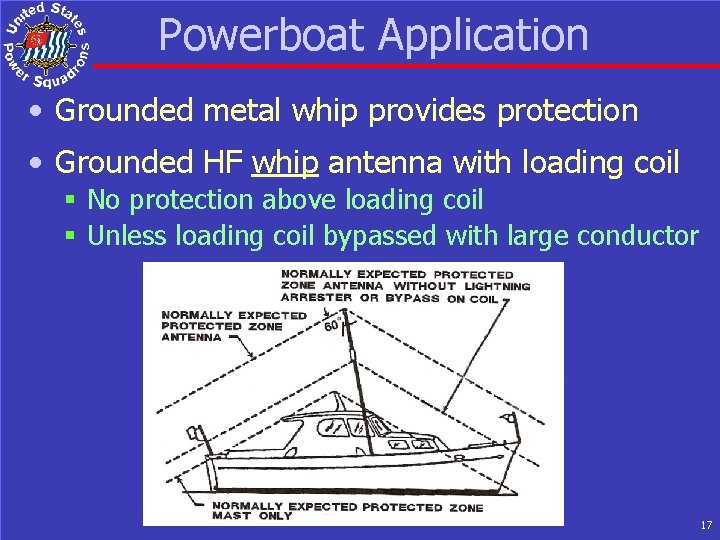 United States Power Squadrons

Powerboat Application

• Grounded metal whip provides protection

• Grounded HF whip antenna with loading coil
 ▪ No protection above loading coil
 ▪ Unless loading coil bypassed with large conductor

NORMALLY EXPECTED PROTECTED ZONE ANTENNA WITHOUT LIGHTNING ARRESTER OR BYPASS ON COIL

NORMALLY EXPECTED PROTECTED ZONE ANTENNA

60°

NORMALLY EXPECTED PROTECTED ZONE MAST ONLY

17